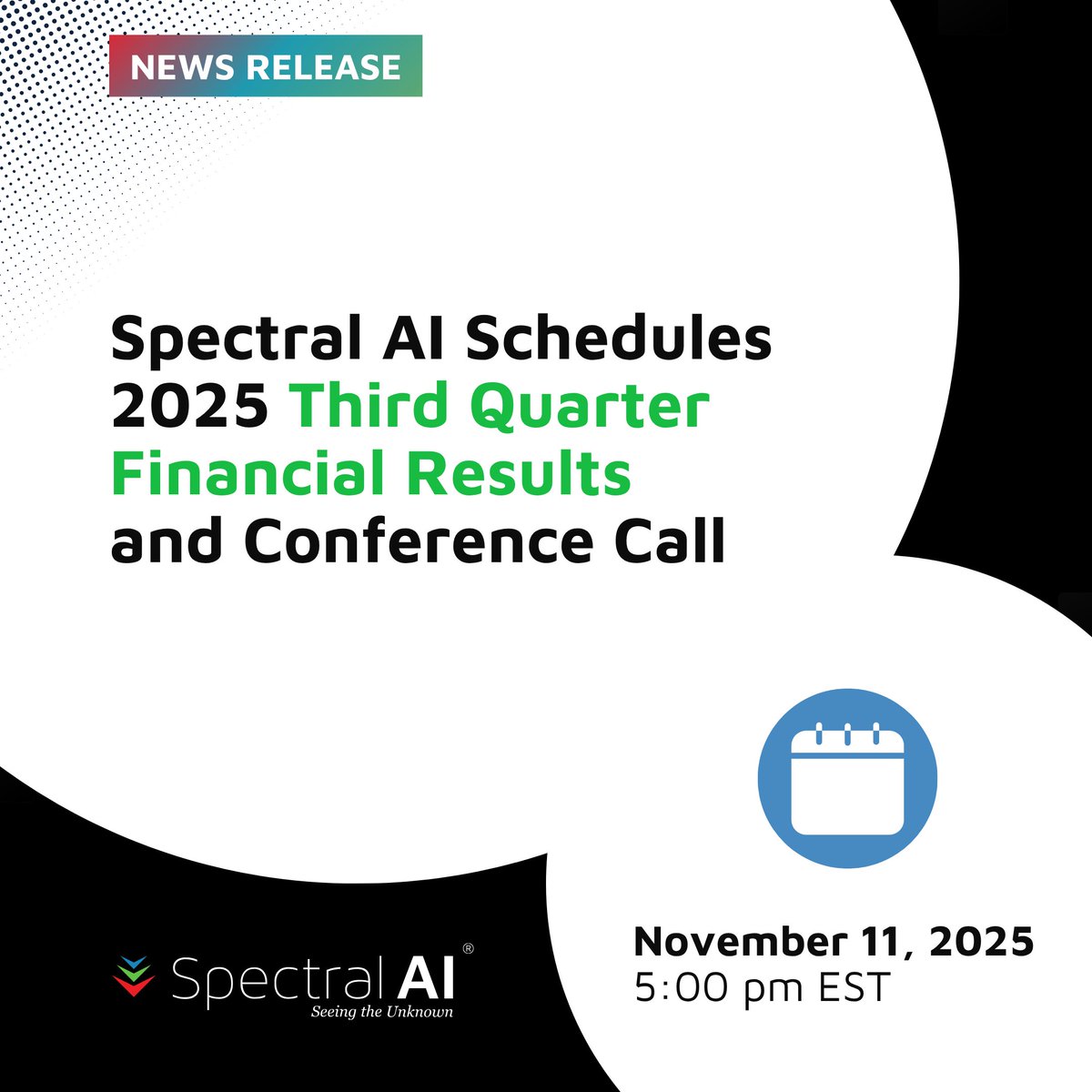 NEWS RELEASE

Spectral AI Schedules 2025 Third Quarter Financial Results and Conference Call

Spectral AI®
Seeing the Unknown

November 11, 2025
5:00 pm EST